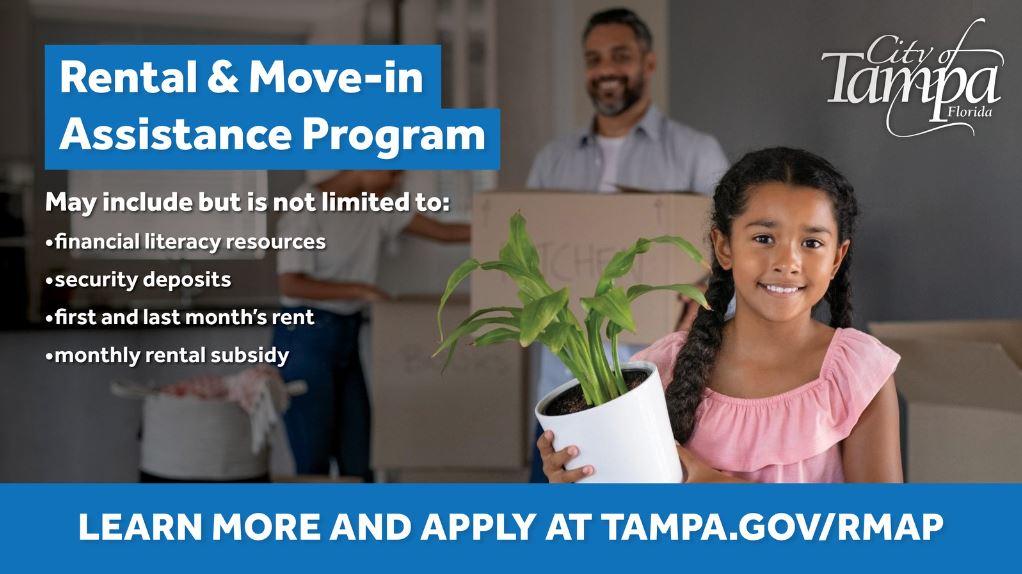 Rental & Move-in Assistance Program

City of Tampa Florida

May include but is not limited to:
•financial literacy resources
•security deposits
•first and last month's rent
•monthly rental subsidy

LEARN MORE AND APPLY AT TAMPA.GOV/RMAP